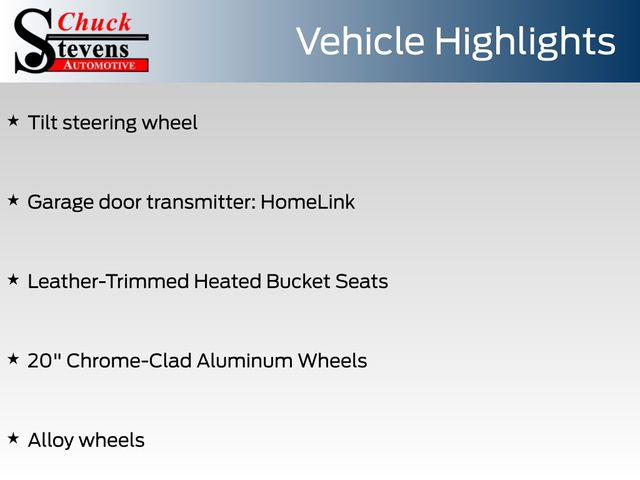 Chuck Stevens AUTOMOTIVE

Vehicle Highlights

★ Tilt steering wheel

★ Garage door transmitter: HomeLink

★ Leather-Trimmed Heated Bucket Seats

★ 20" Chrome-Clad Aluminum Wheels

★ Alloy wheels